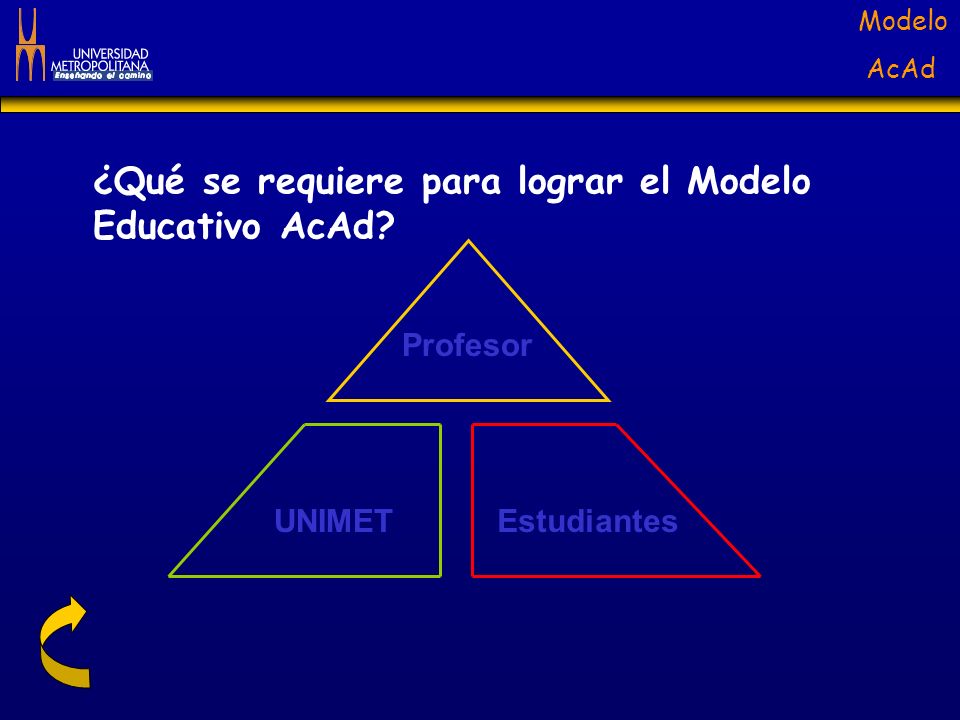 UNIVERSIDAD METROPOLITANA
Enseñando el camino

Modelo
AcAd

¿Qué se requiere para lograr el Modelo Educativo AcAd?

Profesor

UNIMET

Estudiantes